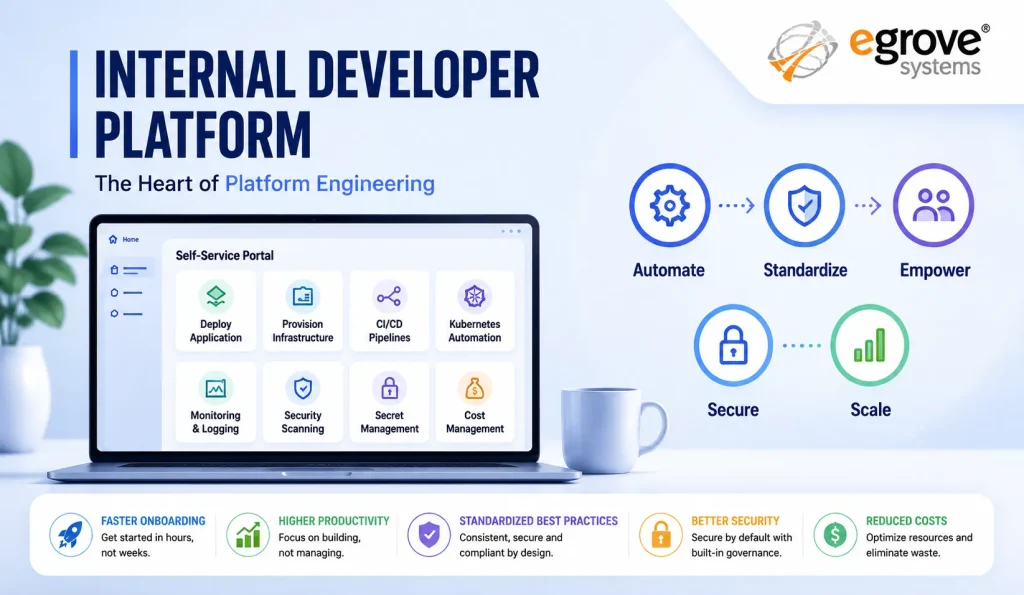 egrove® systems

INTERNAL DEVELOPER PLATFORM

The Heart of Platform Engineering

Home

Self-Service Portal

Deploy Application

Provision Infrastructure

CI/CD Pipelines

Kubernetes Automation

Monitoring & Logging

Security Scanning

Secret Management

Cost Management

Automate

Standardize

Empower

Secure

Scale

FASTER ONBOARDING
Get started in hours, not weeks.

HIGHER PRODUCTIVITY
Focus on building, not managing.

STANDARDIZED BEST PRACTICES
Consistent, secure and compliant by design.

BETTER SECURITY
Secure by default with built-in governance.

REDUCED COSTS
Optimize resources and eliminate waste.